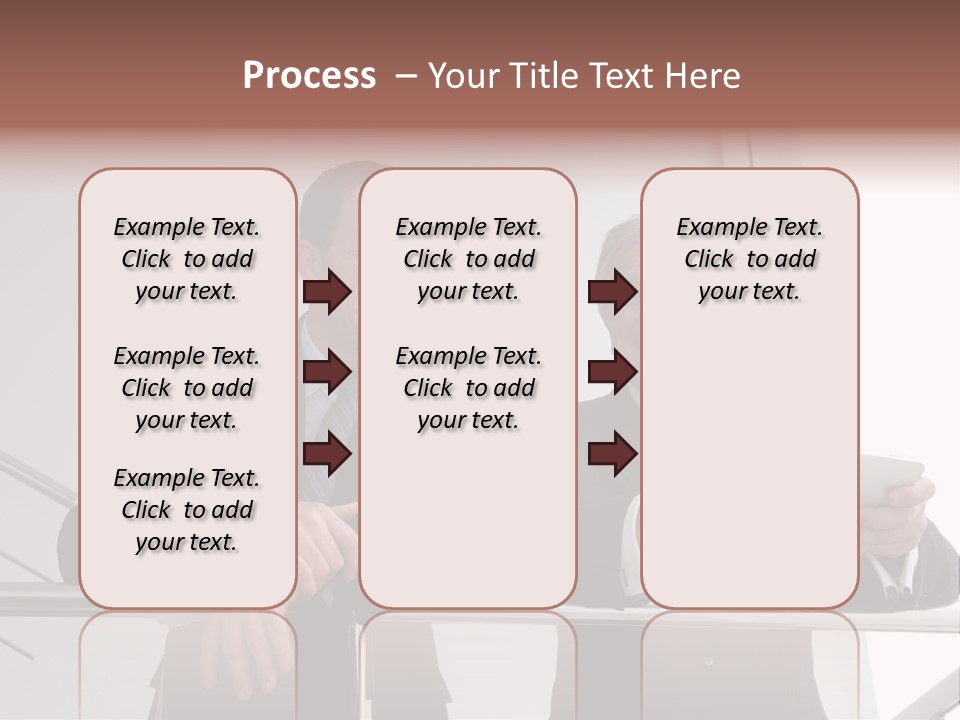 Process – Your Title Text Here

Example Text. Click to add your text.

Example Text. Click to add your text.

Example Text. Click to add your text.

Example Text. Click to add your text.

Example Text. Click to add your text.

Example Text. Click to add your text.